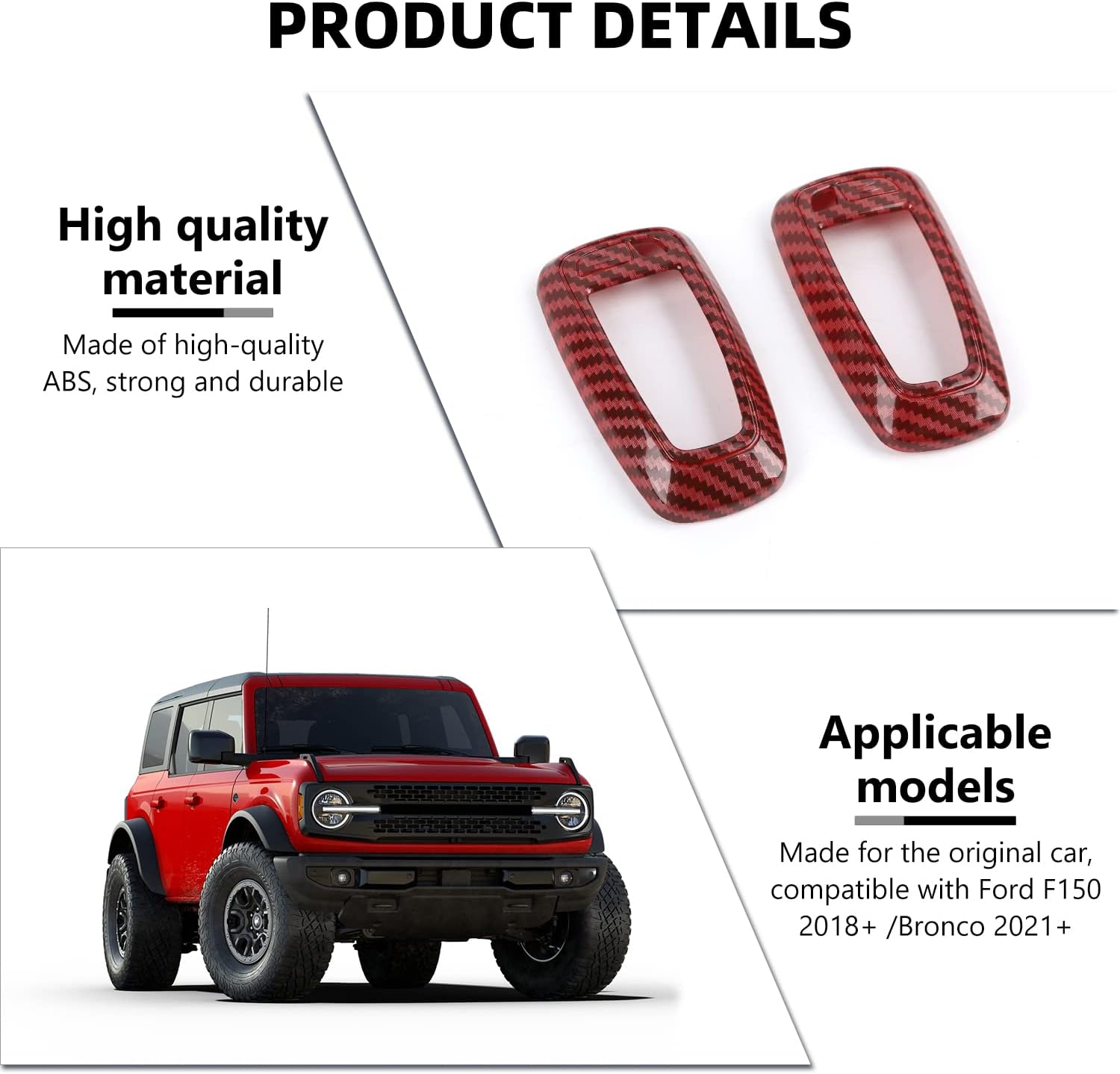 PRODUCT DETAILS

High quality material

Made of high-quality ABS, strong and durable

Applicable models

Made for the original car, compatible with Ford F150 2018+ /Bronco 2021+